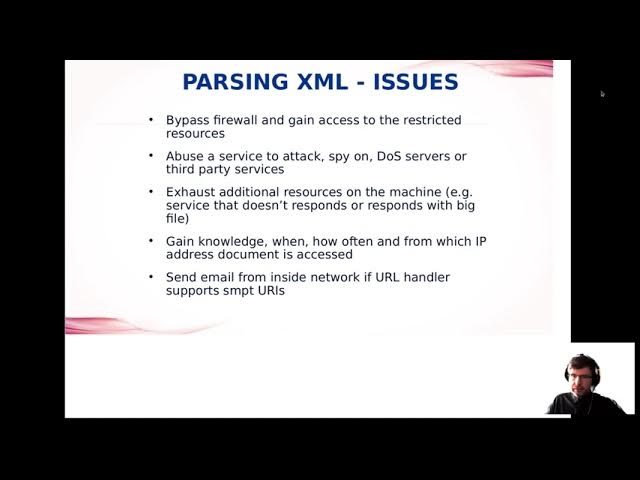 PARSING XML - ISSUES

• Bypass firewall and gain access to the restricted resources

• Abuse a service to attack, spy on, DoS servers or third party services

• Exhaust additional resources on the machine (e.g. service that doesn't responds or responds with big file)

• Gain knowledge, when, how often and from which IP address document is accessed

• Send email from inside network if URL handler supports smpt URIs